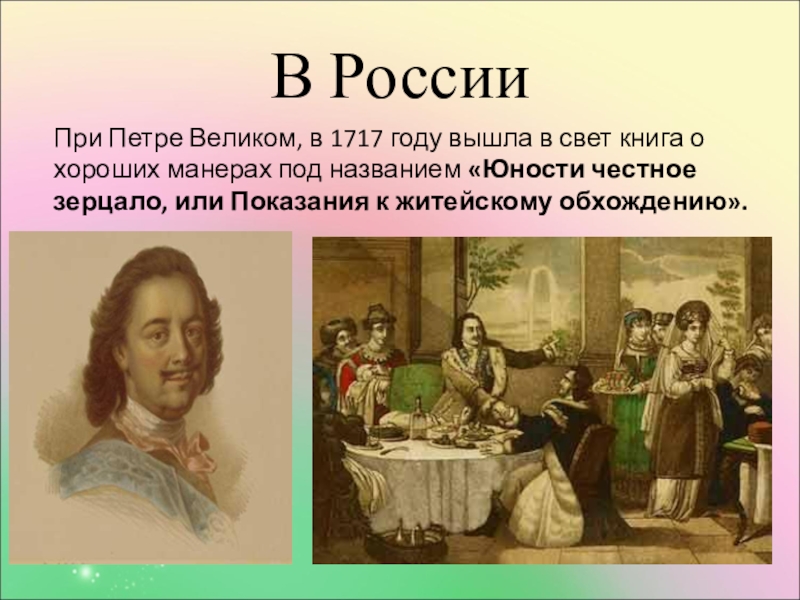 В России

При Петре Великом, в 1717 году вышла в свет книга о хороших манерах под названием «Юности честное зерцало, или Показания к житейскому обхождению».